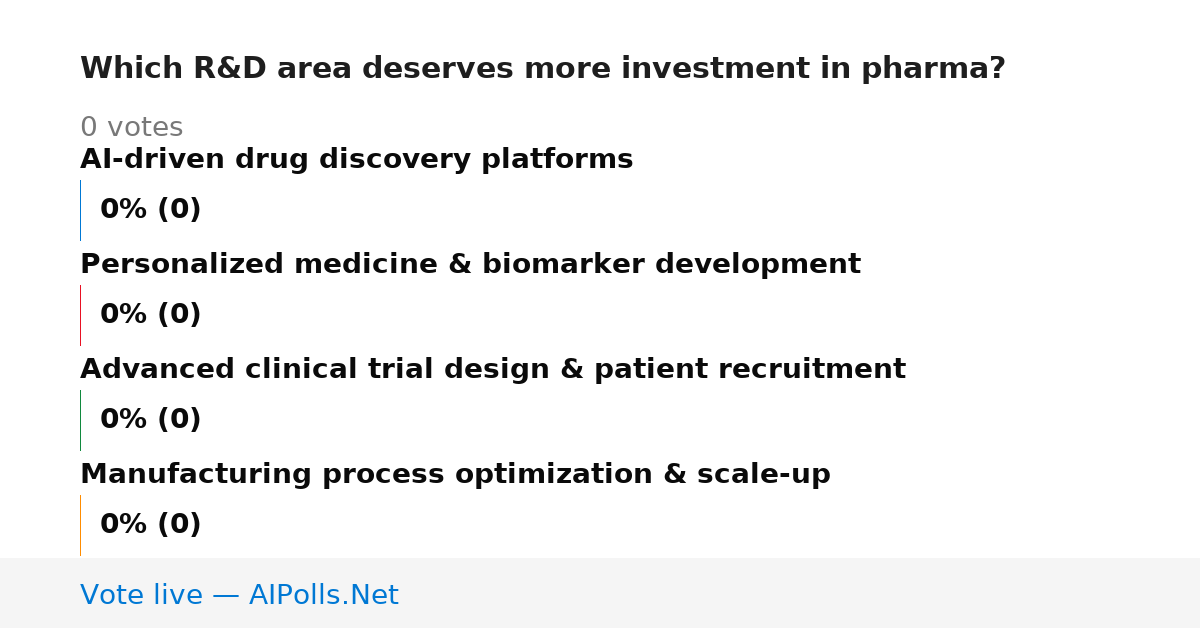 Which R&D area deserves more investment in pharma?

0 votes

AI-driven drug discovery platforms

0% (0)

Personalized medicine & biomarker development

0% (0)

Advanced clinical trial design & patient recruitment

0% (0)

Manufacturing process optimization & scale-up

0% (0)

Vote live — AIPolls.Net